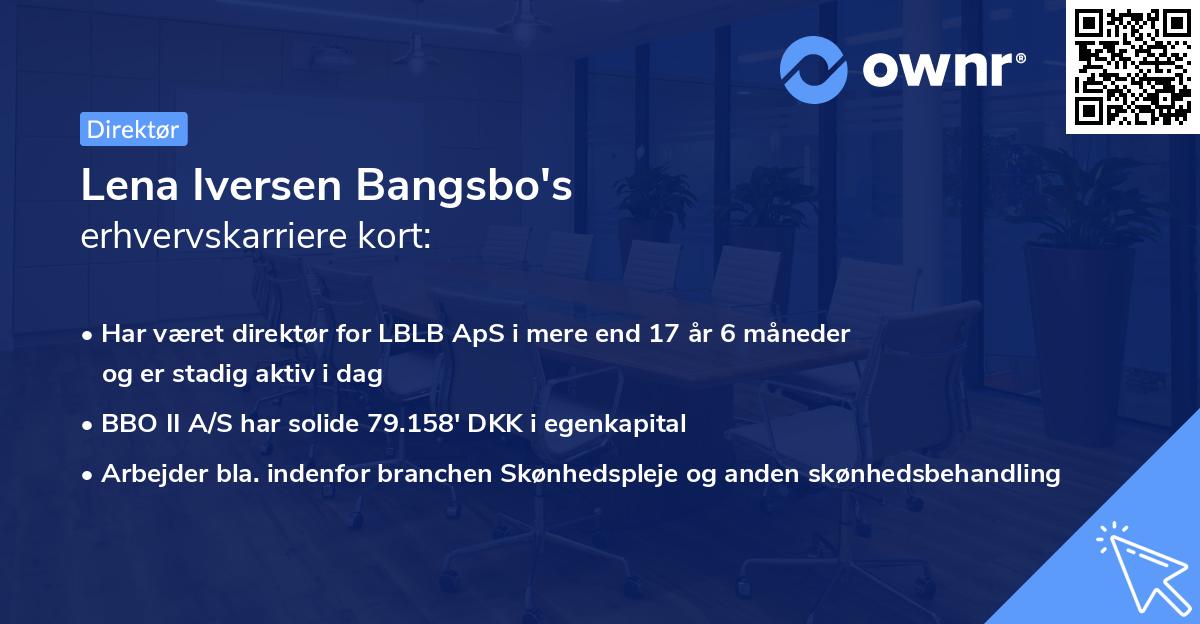 ownr®

Direktør

Lena Iversen Bangsbo's
erhvervskarriere kort:

• Har været direktør for LBLB ApS i mere end 17 år 6 måneder og er stadig aktiv i dag
• BBO II A/S har solide 79.158' DKK i egenkapital
• Arbejder bla. indenfor branchen Skønhedspleje og anden skønhedsbehandling